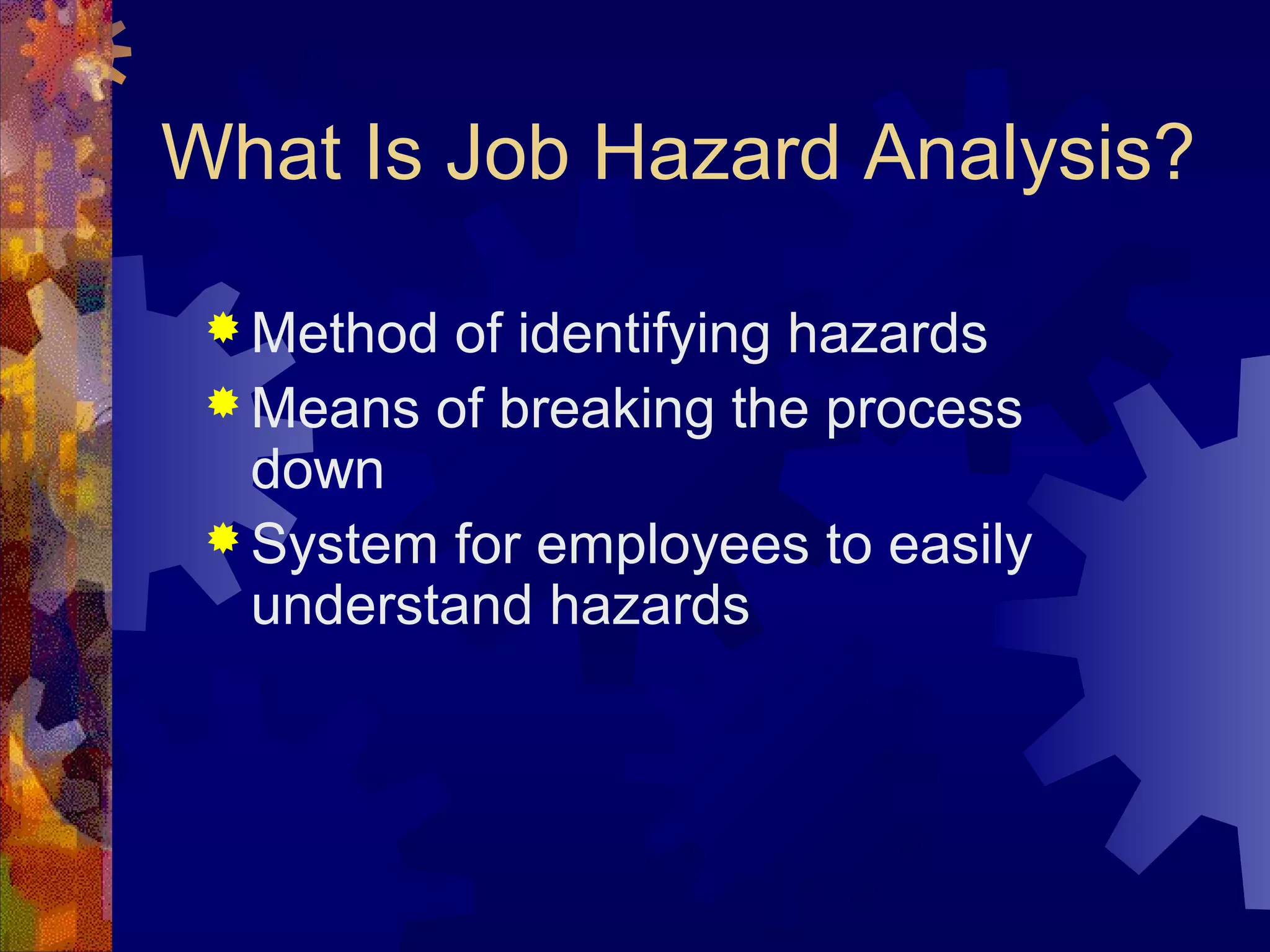 What Is Job Hazard Analysis?

Method of identifying hazards

Means of breaking the process down

System for employees to easily understand hazards